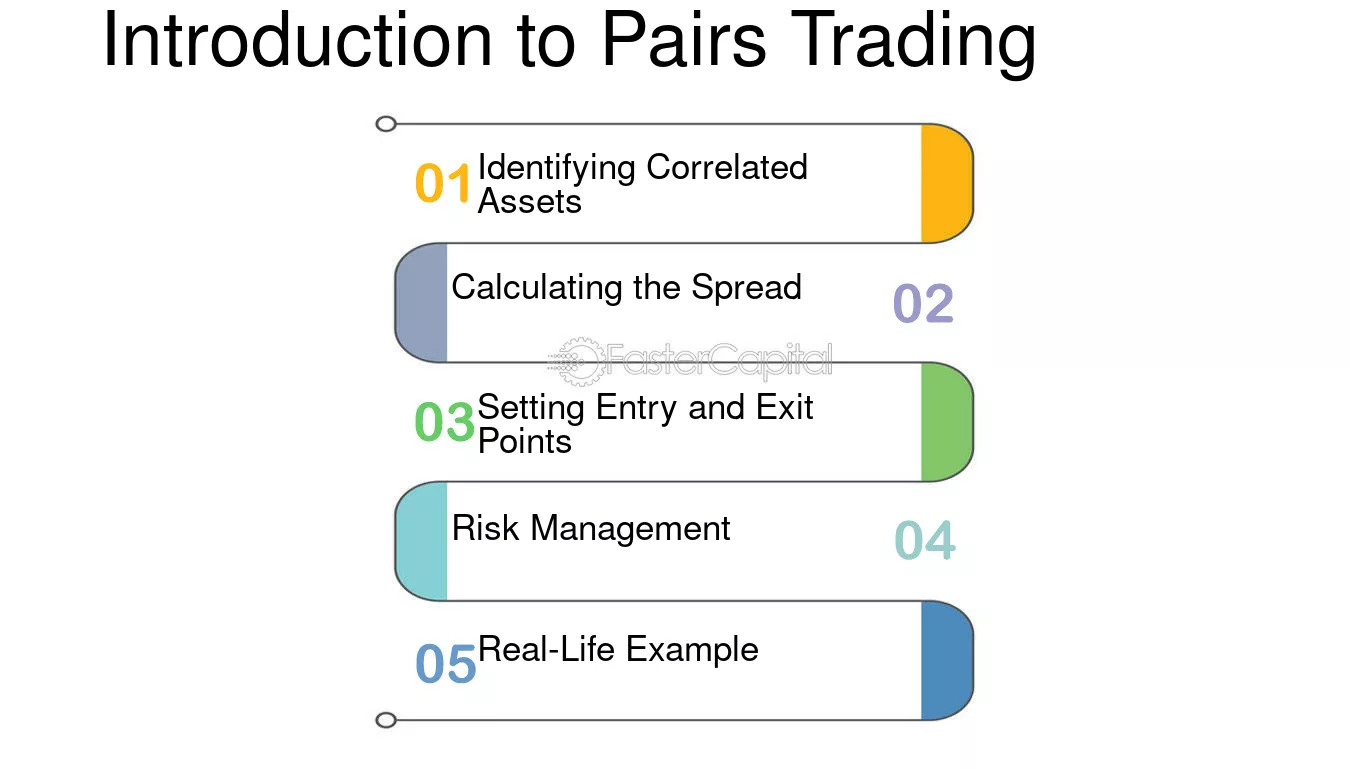 Introduction to Pairs Trading

01 Identifying Correlated Assets

Calculating the Spread
02

FasterCapital

03 Setting Entry and Exit Points

Risk Management
04

05 Real-Life Example